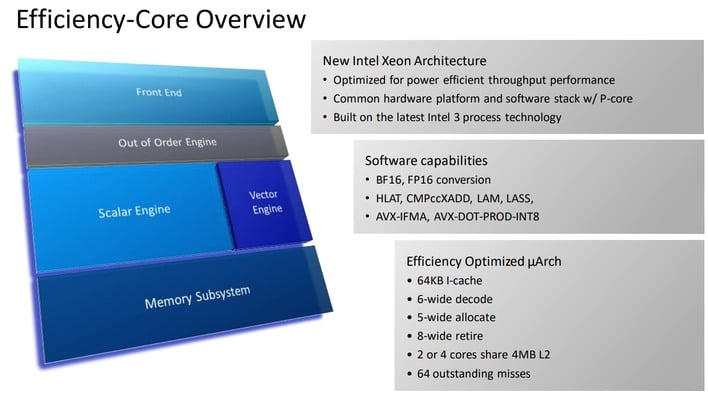 Efficiency-Core Overview

Front End

Out of Order Engine

Scalar Engine

Vector Engine

Memory Subsystem

New Intel Xeon Architecture
• Optimized for power efficient throughput performance
• Common hardware platform and software stack w/ P-core
• Built on the latest Intel 3 process technology

Software capabilities
• BF16, FP16 conversion
• HLAT, CMPccXADD, LAM, LASS,
• AVX-IFMA, AVX-DOT-PROD-INT8

Efficiency Optimized µArch
• 64KB I-cache
• 6-wide decode
• 5-wide allocate
• 8-wide retire
• 2 or 4 cores share 4MB L2
• 64 outstanding misses